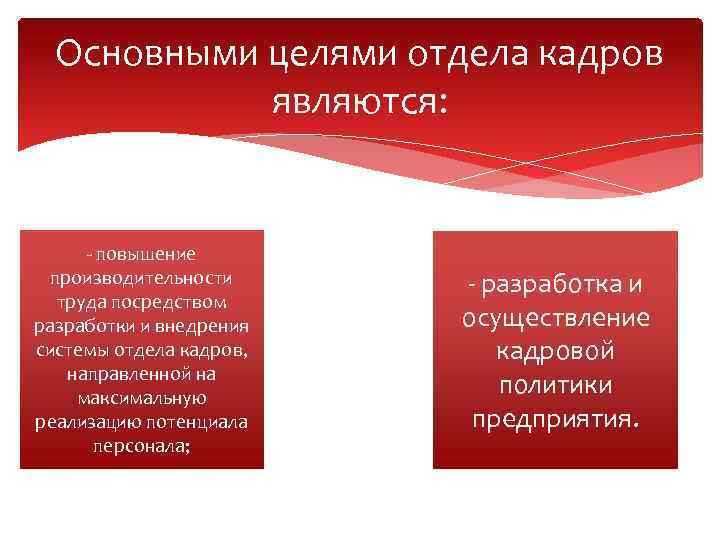 Основными целями отдела кадров являются:

- повышение производительности труда посредством разработки и внедрения системы отдела кадров, направленной на максимальную реализацию потенциала персонала;

- разработка и осуществление кадровой политики предприятия.